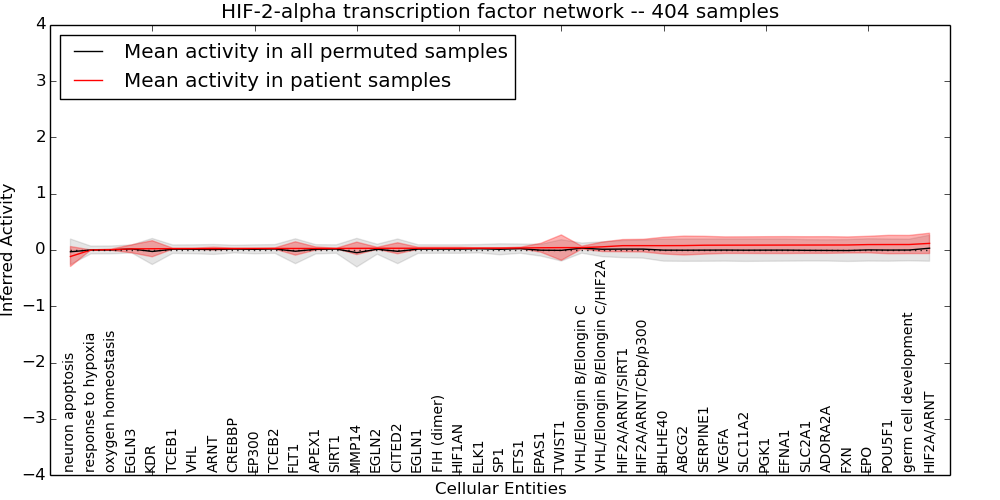 HIF-2-alpha transcription factor network -- 404 samples

Mean activity in all permuted samples
Mean activity in patient samples

Inferred Activity

4
3
2
1
0
−1
−2
−3
−4

neuron apoptosis
response to hypoxia
oxygen homeostasis
EGLN3
KDR
TCEB1
VHL
ARNT
CREBBP
EP300
TCEB2
FLT1
APEX1
SIRT1
MMP14
EGLN2
CITED2
EGLN1
FIH (dimer)
HIF1AN
ELK1
SP1
ETS1
EPAS1
TWIST1
VHL/Elongin B/Elongin C
VHL/Elongin B/Elongin C/HIF2A
HIF2A/ARNT/SIRT1
HIF2A/ARNT/Cbp/p300
BHLHE40
ABCG2
SERPINE1
VEGFA
SLC11A2
PGK1
EFNA1
SLC2A1
ADORA2A
FXN
EPO
POU5F1
germ cell development
HIF2A/ARNT

Cellular Entities